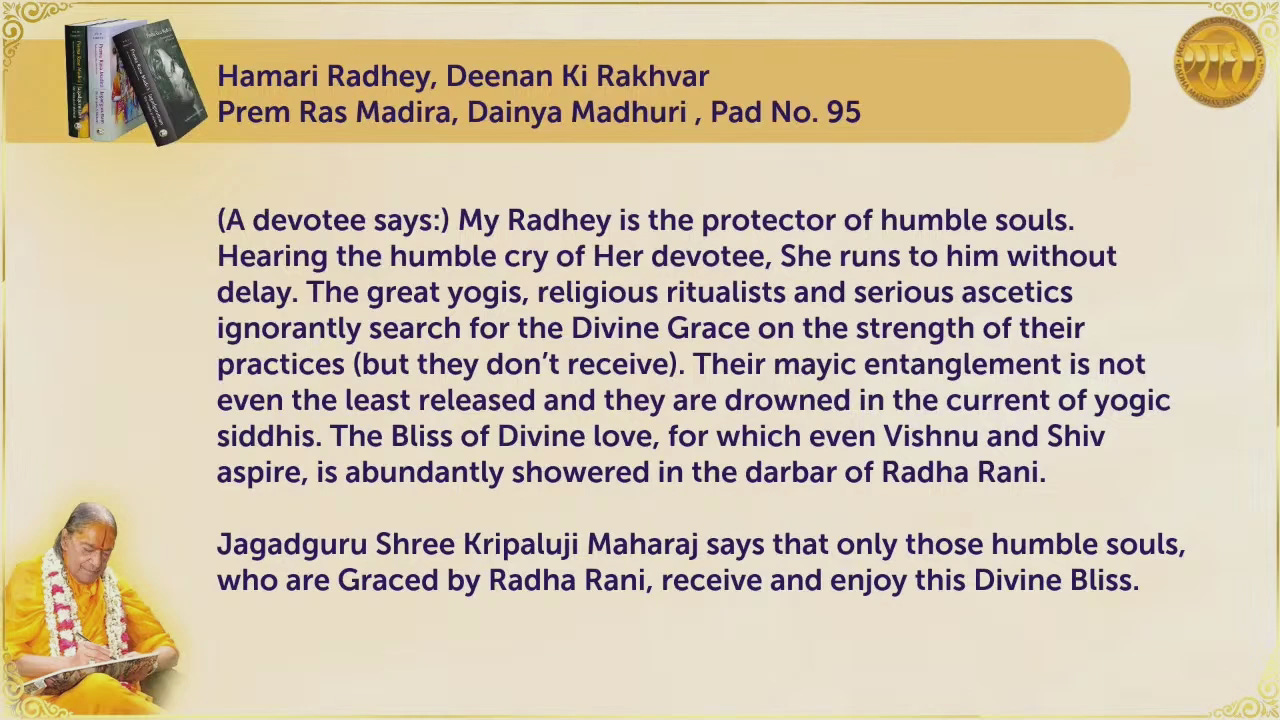 Hamari Radhey, Deenan Ki Rakhvar
Prem Ras Madira, Dainya Madhuri , Pad No. 95

(A devotee says:) My Radhey is the protector of humble souls. Hearing the humble cry of Her devotee, She runs to him without delay. The great yogis, religious ritualists and serious ascetics ignorantly search for the Divine Grace on the strength of their practices (but they don't receive). Their mayic entanglement is not even the least released and they are drowned in the current of yogic siddhis. The Bliss of Divine love, for which even Vishnu and Shiv aspire, is abundantly showered in the darbar of Radha Rani.

Jagadguru Shree Kripaluji Maharaj says that only those humble souls, who are Graced by Radha Rani, receive and enjoy this Divine Bliss.